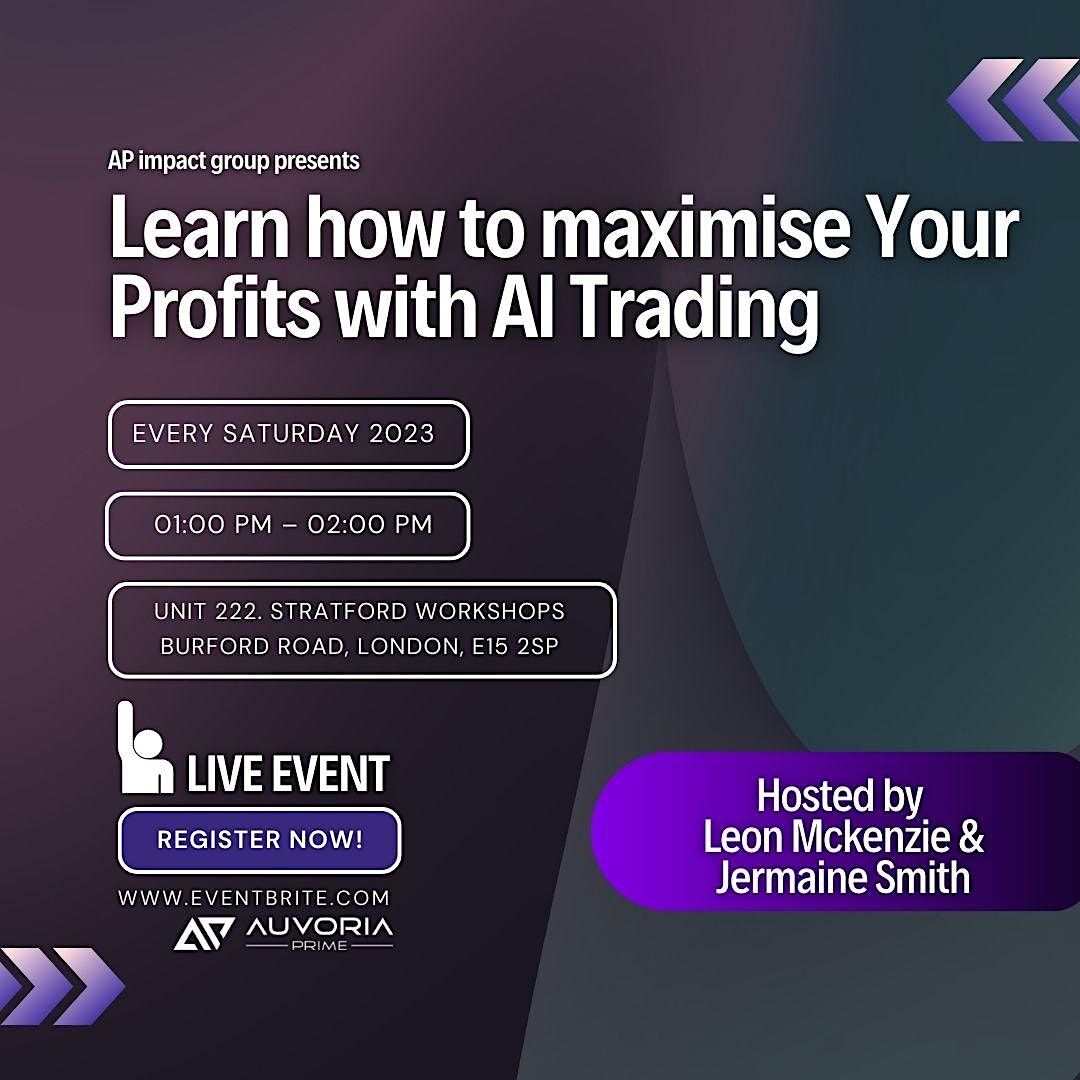 AP impact group presents

Learn how to maximise Your Profits with AI Trading

EVERY SATURDAY 2023

01:00 PM – 02:00 PM

UNIT 222. STRATFORD WORKSHOPS
BURFORD ROAD, LONDON, E15 2SP

LIVE EVENT

REGISTER NOW!

WWW.EVENTBRITE.COM

AUVORIA PRIME

Hosted by
Leon Mckenzie &
Jermaine Smith